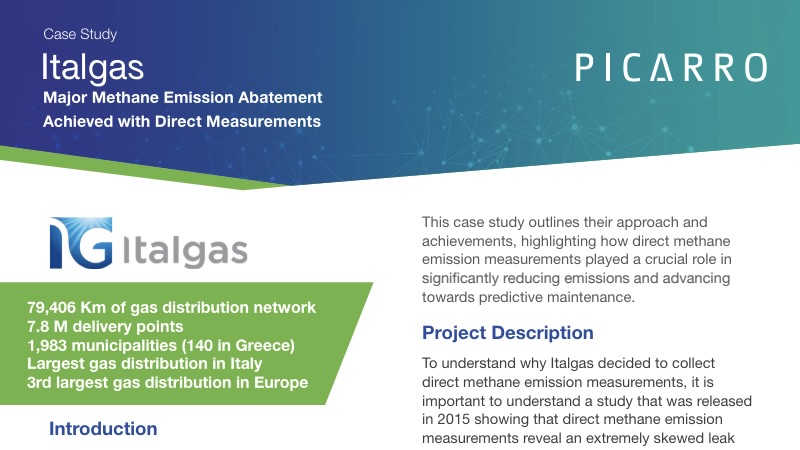 Case Study

Italgas

Major Methane Emission Abatement Achieved with Direct Measurements

PICARRO

IG Italgas

79,406 Km of gas distribution network
7.8 M delivery points
1,983 municipalities (140 in Greece)
Largest gas distribution in Italy
3rd largest gas distribution in Europe

Introduction

This case study outlines their approach and achievements, highlighting how direct methane emission measurements played a crucial role in significantly reducing emissions and advancing towards predictive maintenance.

Project Description

To understand why Italgas decided to collect direct methane emission measurements, it is important to understand a study that was released in 2015 showing that direct methane emission measurements reveal an extremely skewed leak